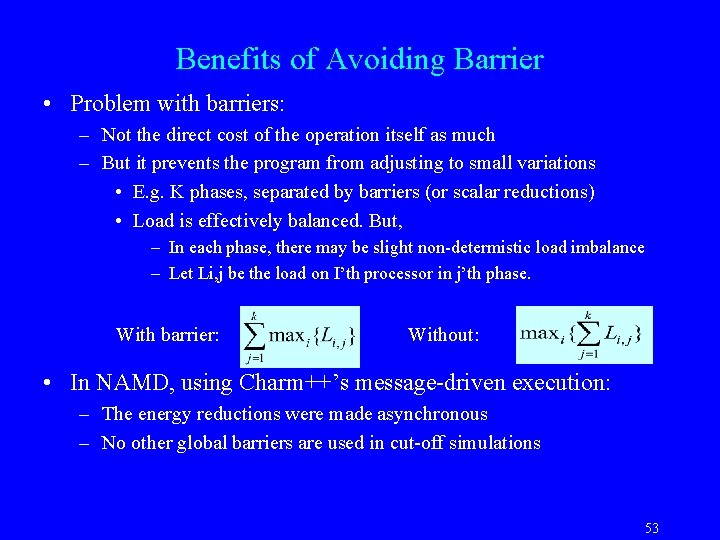 Benefits of Avoiding Barrier

• Problem with barriers:
– Not the direct cost of the operation itself as much
– But it prevents the program from adjusting to small variations
• E.g. K phases, separated by barriers (or scalar reductions)
• Load is effectively balanced. But,
– In each phase, there may be slight non-determistic load imbalance
– Let Li,j be the load on I'th processor in j'th phase.

With barrier: $\sum_{j=1}^{k} \max_i \{L_{i,j}\}$ Without: $\max_i \{\sum_{j=1}^{k} L_{i,j}\}$

• In NAMD, using Charm++'s message-driven execution:
– The energy reductions were made asynchronous
– No other global barriers are used in cut-off simulations

53